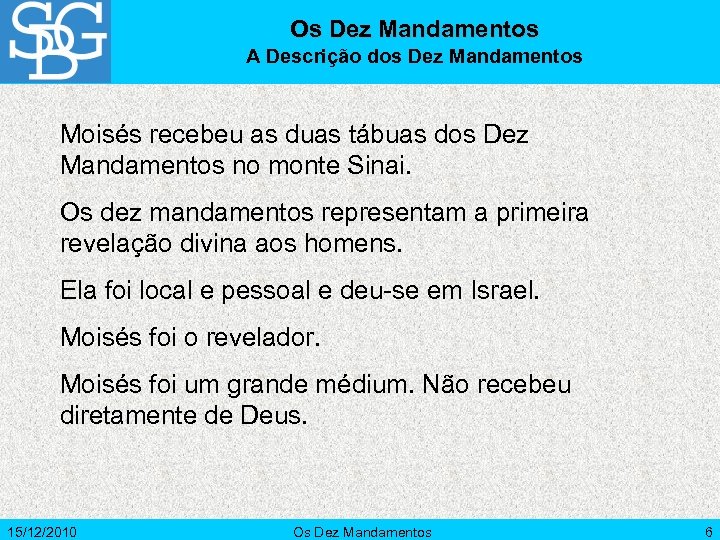 SDG

Os Dez Mandamentos
A Descrição dos Dez Mandamentos

Moisés recebeu as duas tábuas dos Dez Mandamentos no monte Sinai.

Os dez mandamentos representam a primeira revelação divina aos homens.

Ela foi local e pessoal e deu-se em Israel.

Moisés foi o revelador.

Moisés foi um grande médium. Não recebeu diretamente de Deus.

15/12/2010 Os Dez Mandamentos 6